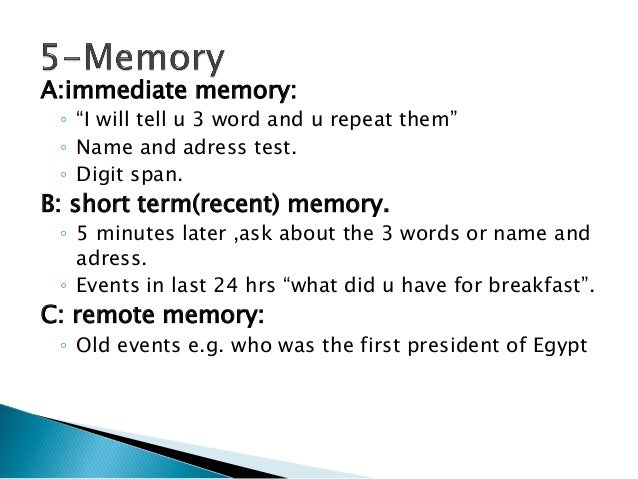 5-Memory

A:immediate memory:

◦ “I will tell u 3 word and u repeat them”
◦ Name and adress test.
◦ Digit span.

B: short term(recent) memory.

◦ 5 minutes later ,ask about the 3 words or name and adress.
◦ Events in last 24 hrs “what did u have for breakfast”.

C: remote memory:

◦ Old events e.g. who was the first president of Egypt